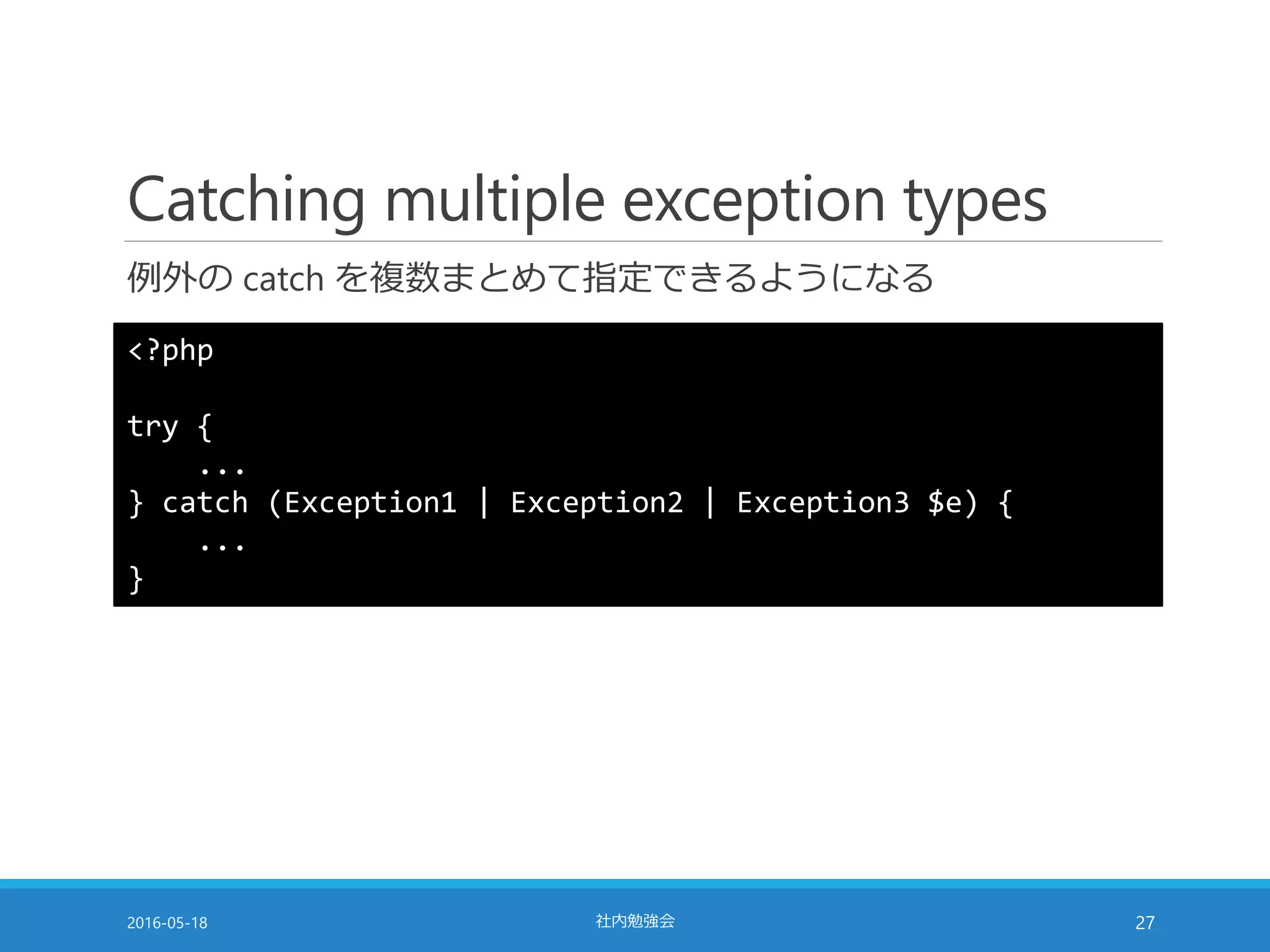 Catching multiple exception types

例外の catch を複数まとめて指定できるようになる

<?php

try {
    ...
} catch (Exception1 | Exception2 | Exception3 $e) {
    ...
}

2016-05-18

社内勉強会

27